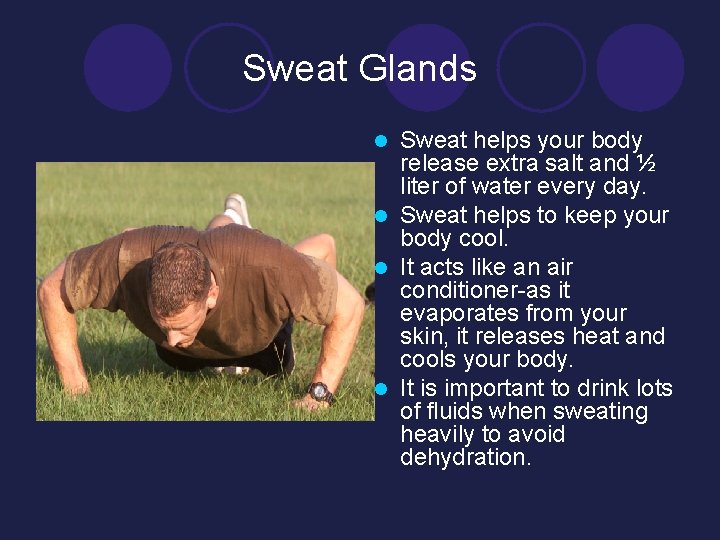 Sweat Glands

- Sweat helps your body release extra salt and ½ liter of water every day.
- Sweat helps to keep your body cool.
- It acts like an air conditioner-as it evaporates from your skin, it releases heat and cools your body.
- It is important to drink lots of fluids when sweating heavily to avoid dehydration.